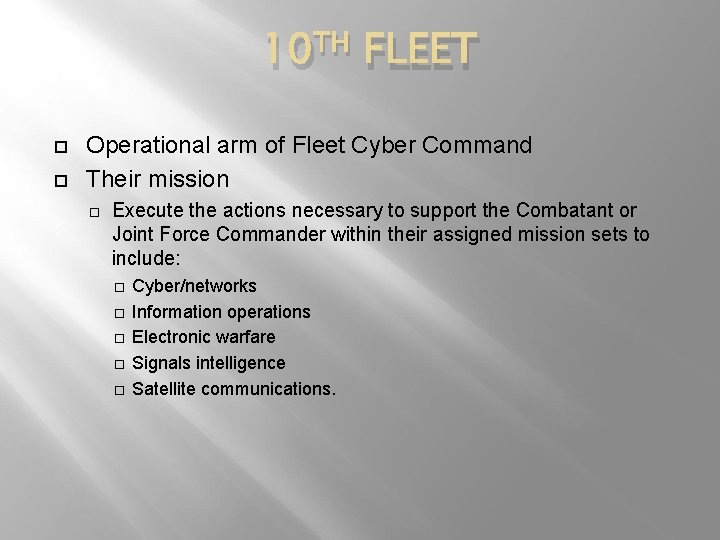 10TH FLEET

Operational arm of Fleet Cyber Command

Their mission

Execute the actions necessary to support the Combatant or Joint Force Commander within their assigned mission sets to include:

Cyber/networks

Information operations

Electronic warfare

Signals intelligence

Satellite communications.